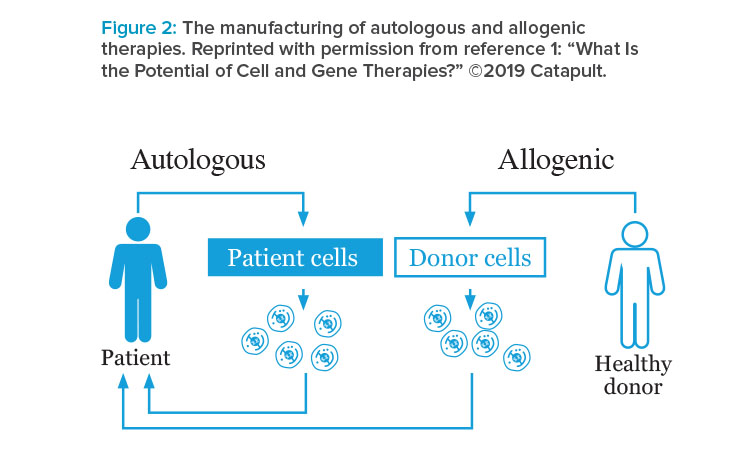 Figure 2: The manufacturing of autologous and allogenic therapies. Reprinted with permission from reference 1: “What Is the Potential of Cell and Gene Therapies?” ©2019 Catapult.

Autologous

Allogenic

Patient cells

Donor cells

Patient

Healthy donor